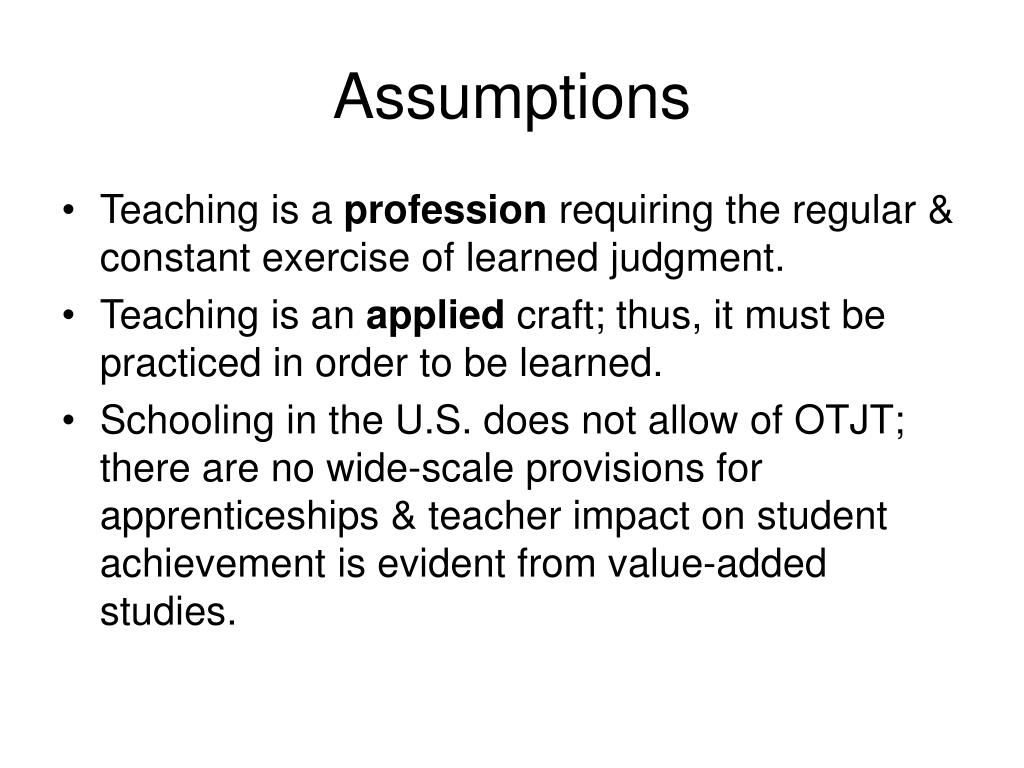 Assumptions

• Teaching is a **profession** requiring the regular & constant exercise of learned judgment.
• Teaching is an **applied** craft; thus, it must be practiced in order to be learned.
• Schooling in the U.S. does not allow of OTJT; there are no wide-scale provisions for apprenticeships & teacher impact on student achievement is evident from value-added studies.